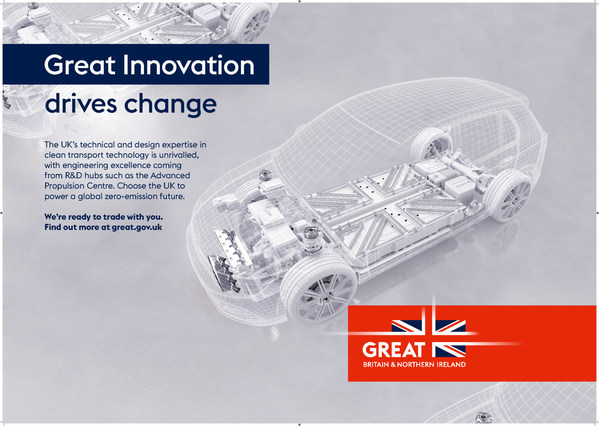 Great Innovation drives change

The UK's technical and design expertise in clean transport technology is unrivalled, with engineering excellence coming from R&D hubs such as the Advanced Propulsion Centre. Choose the UK to power a global zero-emission future.

We're ready to trade with you.
Find out more at great.gov.uk

GREAT
BRITAIN & NORTHERN IRELAND